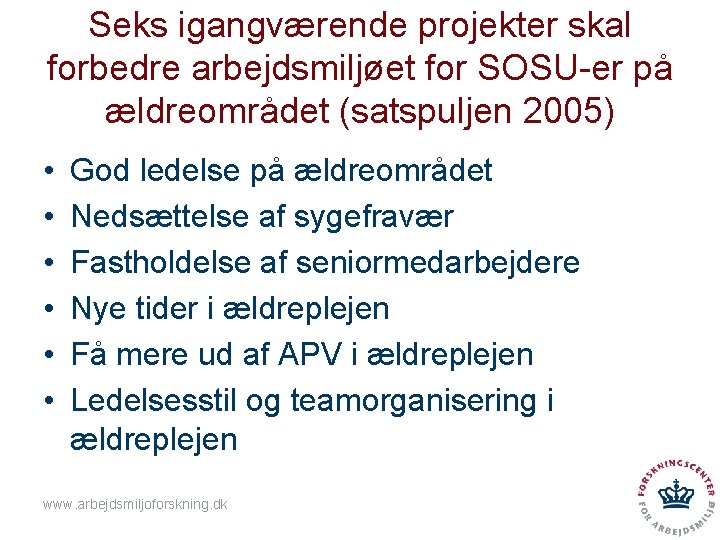 Seks igangværende projekter skal forbedre arbejdsmiljøet for SOSU-er på ældreområdet (satspuljen 2005)

• God ledelse på ældreområdet
• Nedsættelse af sygefravær
• Fastholdelse af seniormedarbejdere
• Nye tider i ældreplejen
• Få mere ud af APV i ældreplejen
• Ledelsesstil og teamorganisering i ældreplejen

www.arbejdsmiljoforskning.dk

FORSKNINGSCENTER FOR ARBEJDSMILJØ